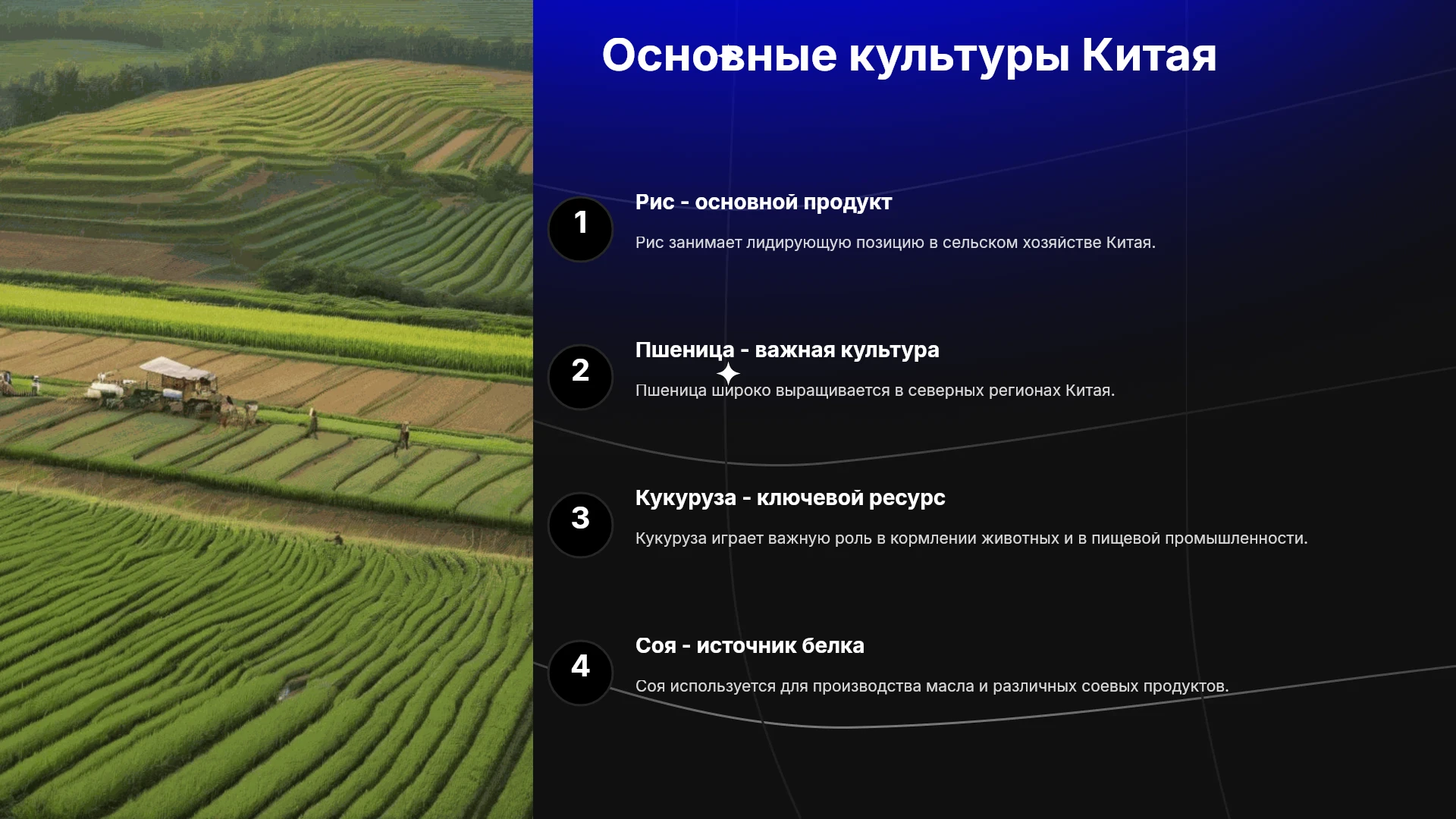 Основные культуры Китая

1

Рис - основной продукт

Рис занимает лидирующую позицию в сельском хозяйстве Китая.

2

Пшеница - важная культура

Пшеница широко выращивается в северных регионах Китая.

3

Кукуруза - ключевой ресурс

Кукуруза играет важную роль в кормлении животных и в пищевой промышленности.

4

Соя - источник белка

Соя используется для производства масла и различных соевых продуктов.